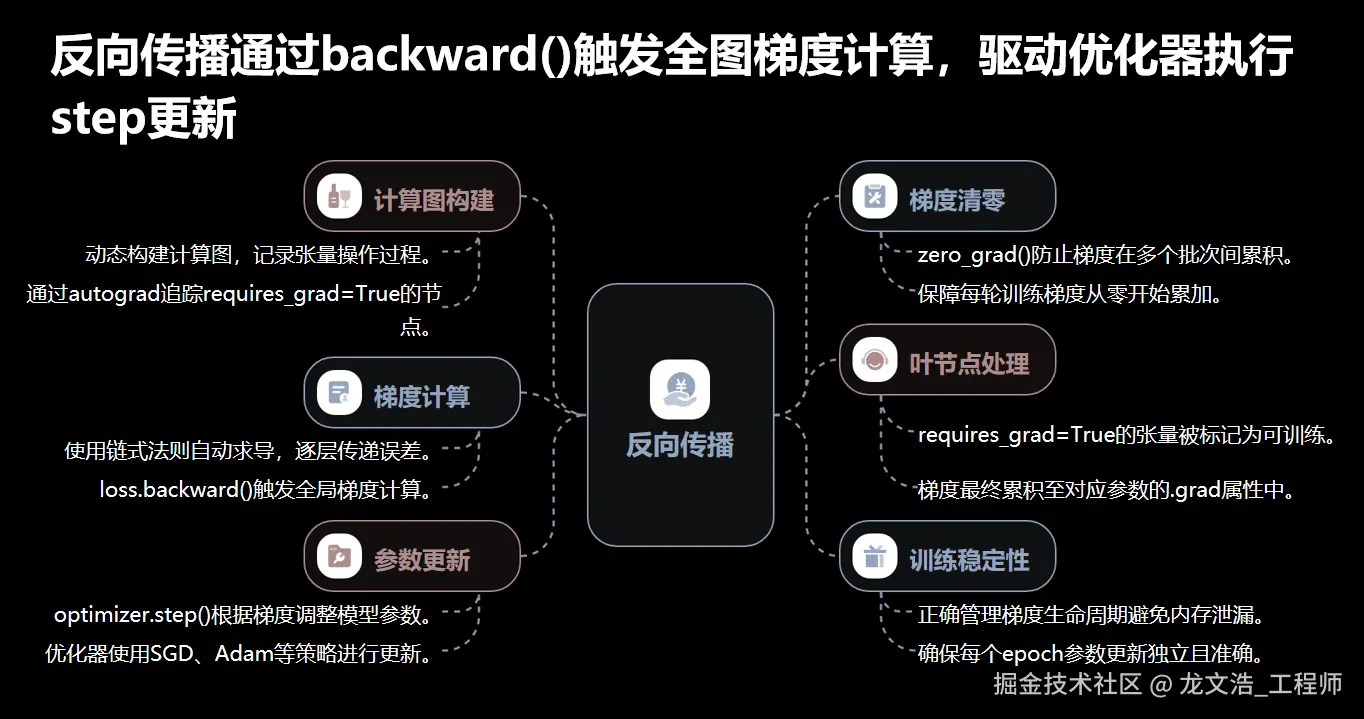 反向传播通过backward()触发全图梯度计算，驱动优化器执行step更新

计算图构建

动态构建计算图，记录张量操作过程。

通过autograd追踪requires_grad=True的节点。

梯度计算

使用链式法则自动求导，逐层传递误差。

loss.backward()触发全局梯度计算。

参数更新

optimizer.step()根据梯度调整模型参数。

优化器使用SGD、Adam等策略进行更新。

反向传播

梯度清零

zero_grad()防止梯度在多个批次间累积。

保障每轮训练梯度从零开始累加。

叶节点处理

requires_grad=True的张量被标记为可训练。

梯度最终累积至对应参数的.grad属性中。

训练稳定性

正确管理梯度生命周期避免内存泄漏。

确保每个epoch参数更新独立且准确。

掘金技术社区 @ 龙文浩_工程师